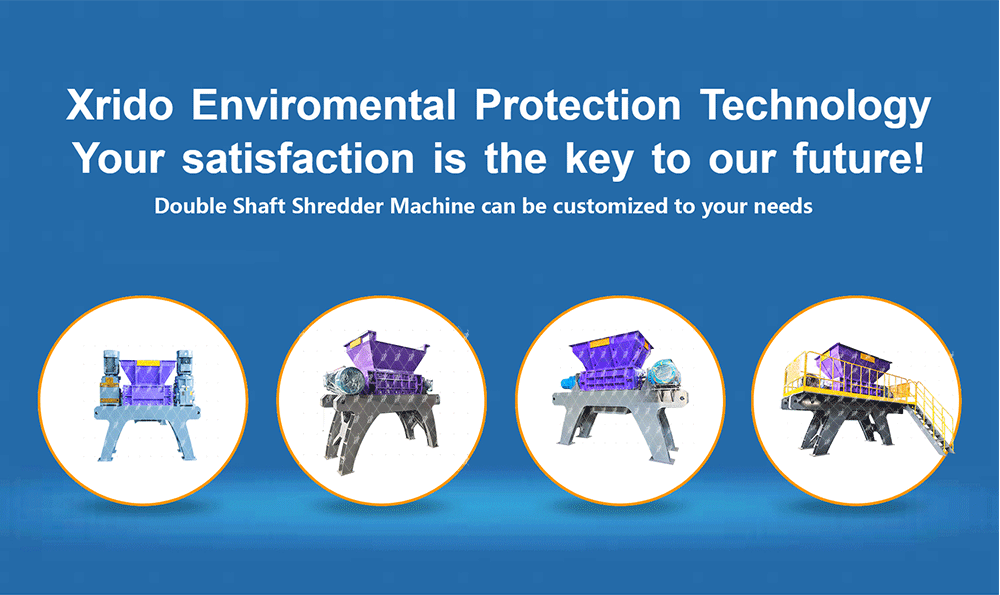 Xrido Enviromental Protection Technology
Your satisfaction is the key to our future!

Double Shaft Shredder Machine can be customized to your needs